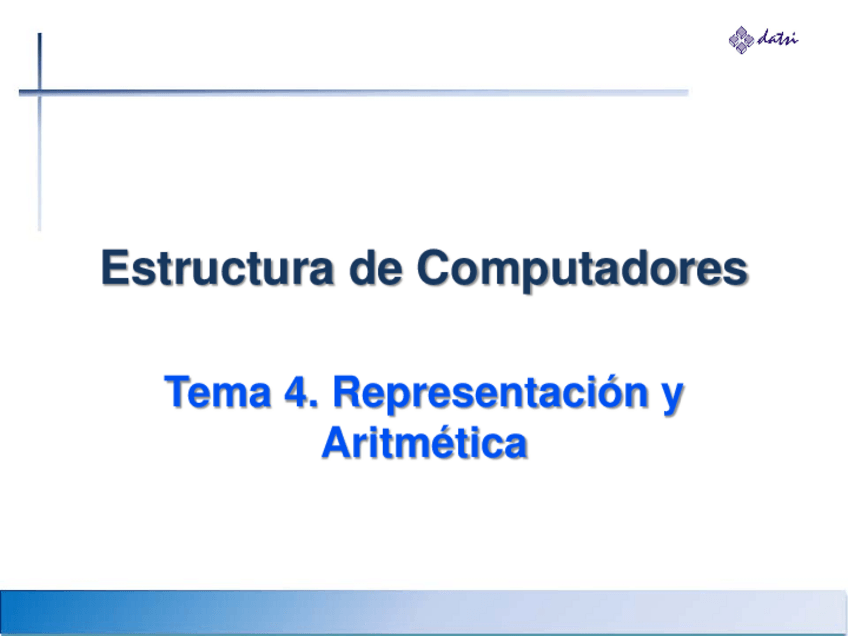 datsi

Estructura de Computadores

Tema 4. Representación y Aritmética